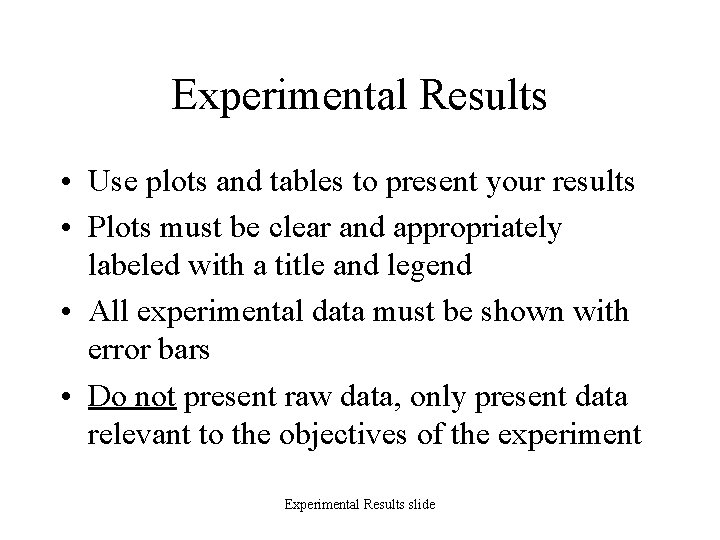 Experimental Results

• Use plots and tables to present your results
• Plots must be clear and appropriately labeled with a title and legend
• All experimental data must be shown with error bars
• Do not present raw data, only present data relevant to the objectives of the experiment

Experimental Results slide